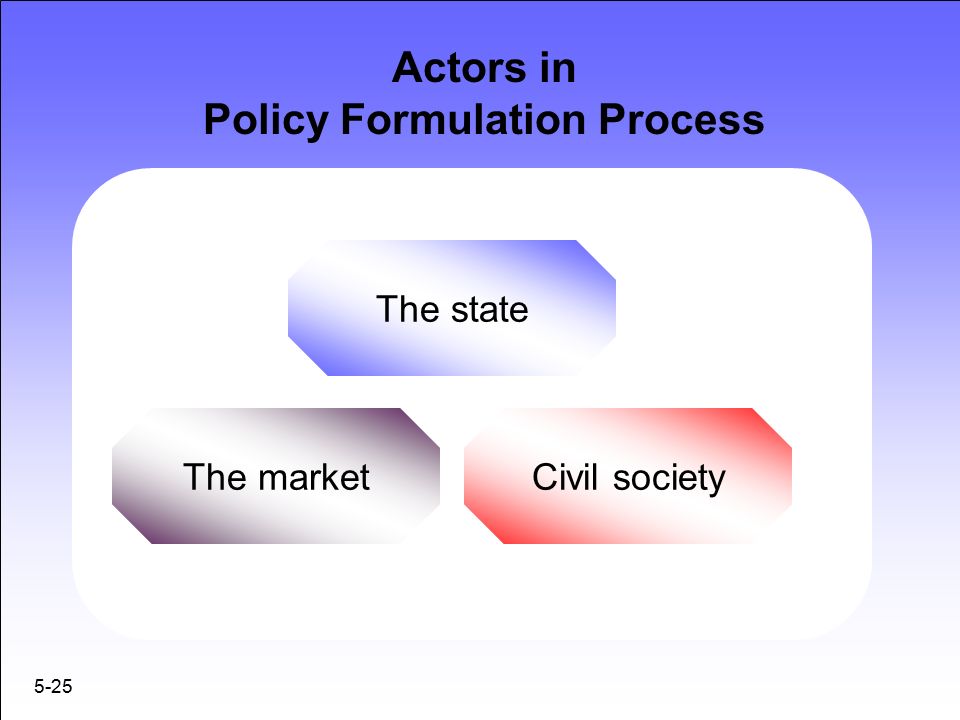 Actors in
Policy Formulation Process

The state

The market

Civil society

5-25